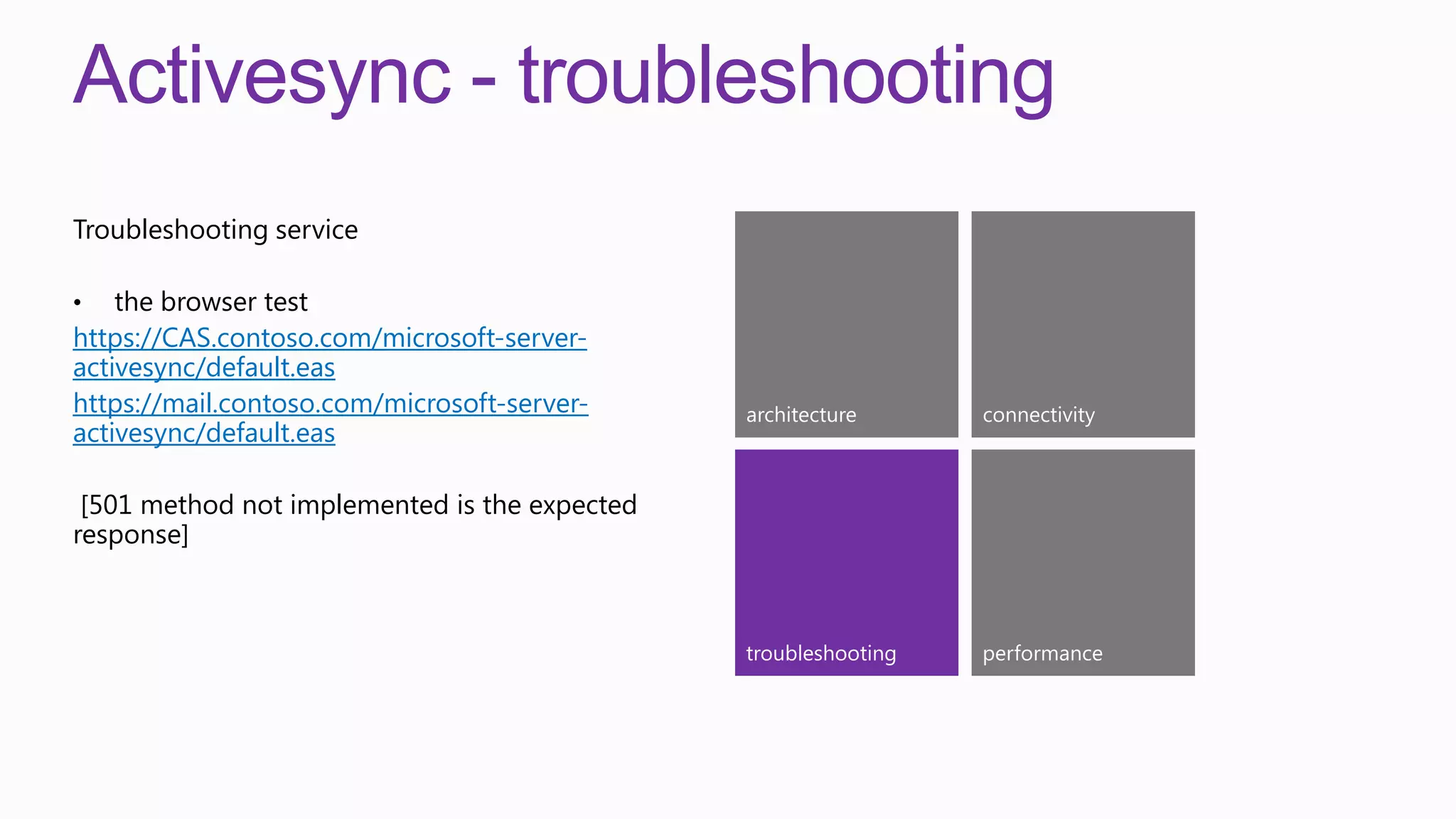 Activesync - troubleshooting

Troubleshooting service

• the browser test
https://CAS.contoso.com/microsoft-server-activesync/default.eas
https://mail.contoso.com/microsoft-server-activesync/default.eas

[501 method not implemented is the expected response]

architecture

connectivity

troubleshooting

performance